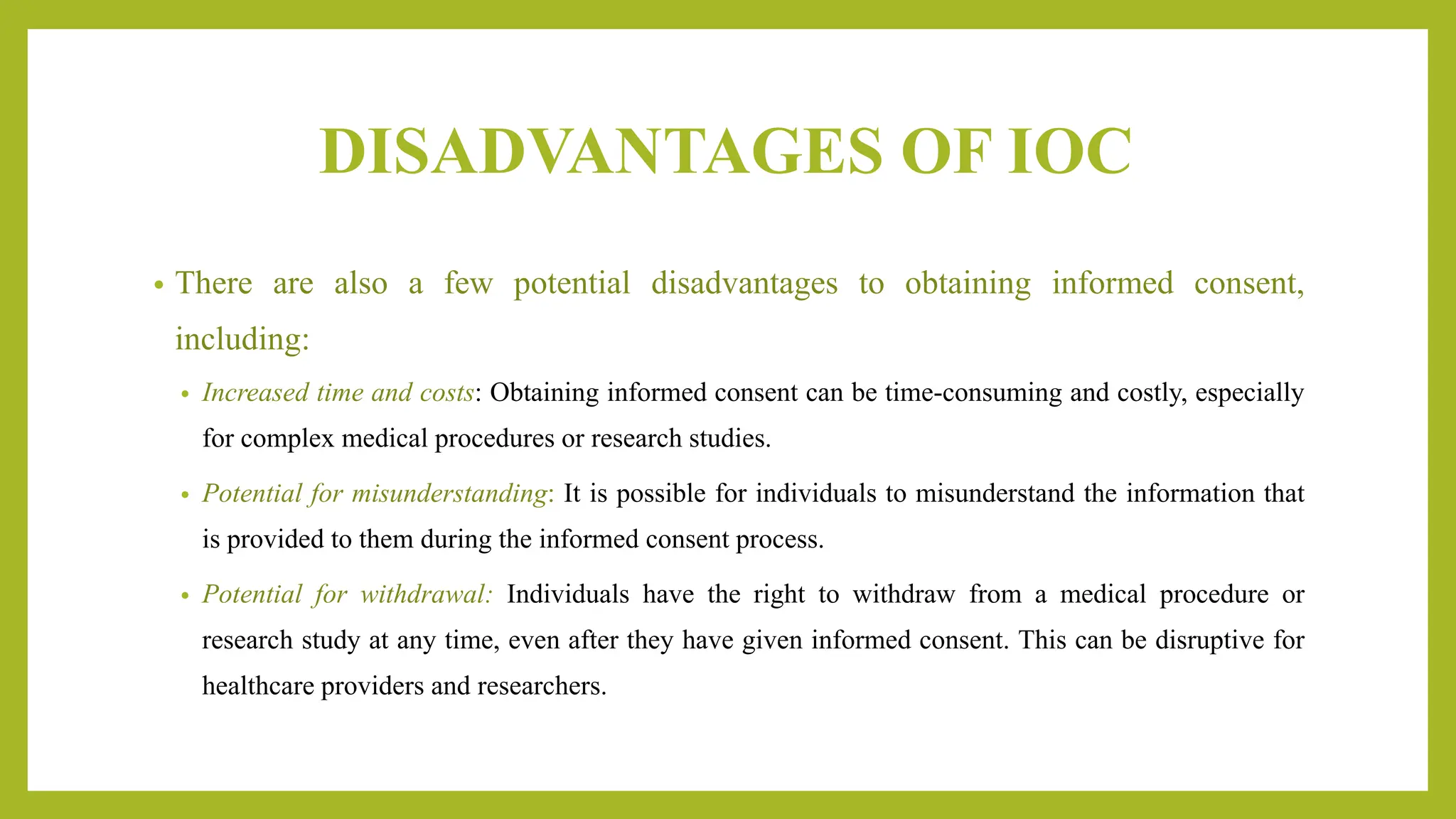 DISADVANTAGES OF IOC

• There are also a few potential disadvantages to obtaining informed consent, including:

• Increased time and costs: Obtaining informed consent can be time-consuming and costly, especially for complex medical procedures or research studies.

• Potential for misunderstanding: It is possible for individuals to misunderstand the information that is provided to them during the informed consent process.

• Potential for withdrawal: Individuals have the right to withdraw from a medical procedure or research study at any time, even after they have given informed consent. This can be disruptive for healthcare providers and researchers.